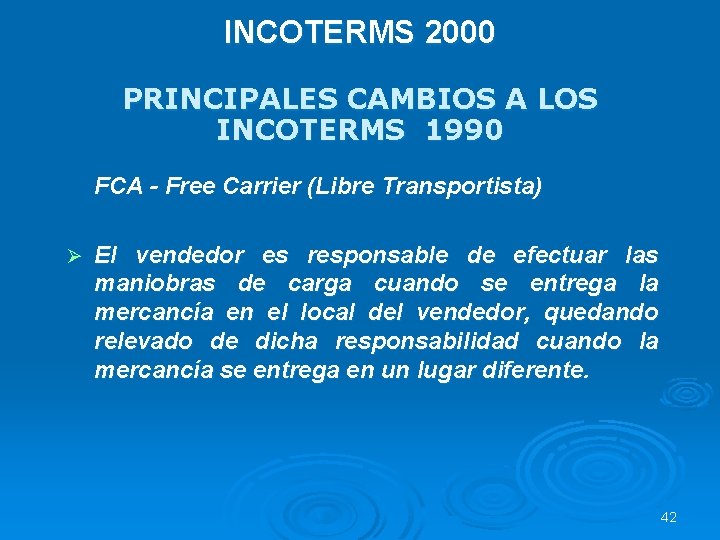 INCOTERMS 2000

PRINCIPALES CAMBIOS A LOS INCOTERMS 1990

FCA - Free Carrier (Libre Transportista)

➢ El vendedor es responsable de efectuar las maniobras de carga cuando se entrega la mercancía en el local del vendedor, quedando relevado de dicha responsabilidad cuando la mercancía se entrega en un lugar diferente.

42